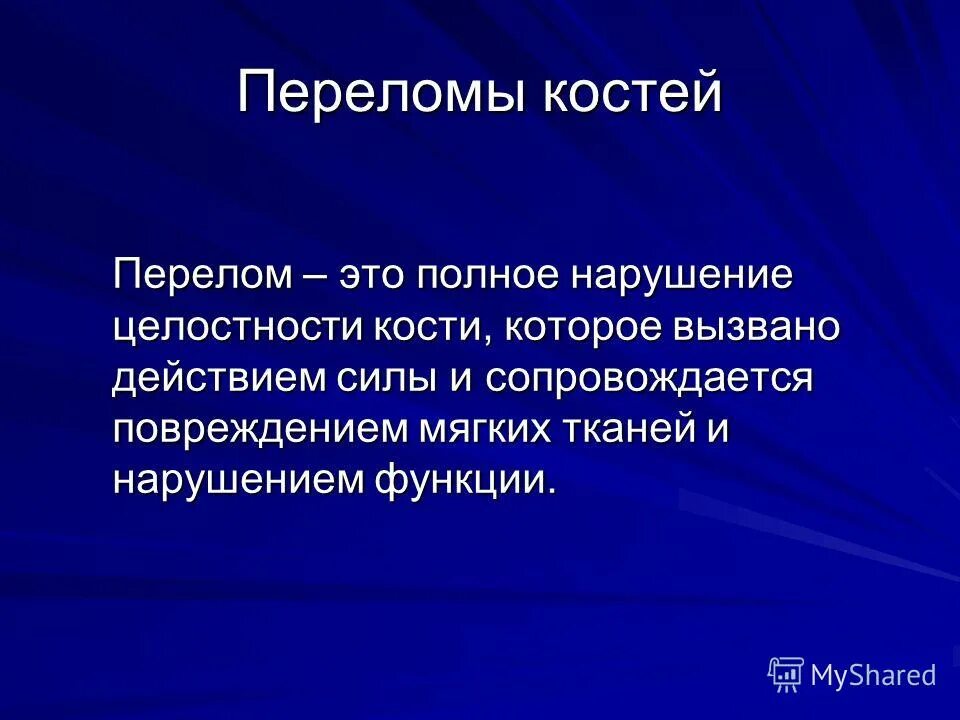 Переломы костей

Перелом – это полное нарушение целостности кости, которое вызвано действием силы и сопровождается повреждением мягких тканей и нарушением функции.

MyShared